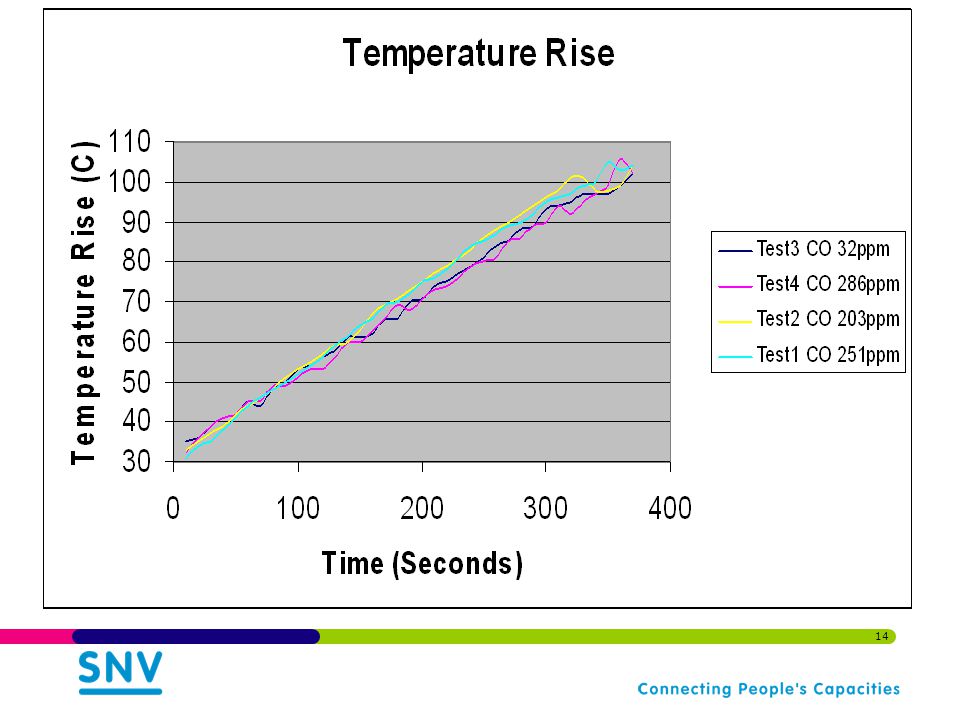 Temperature Rise

Temperature Rise (C)

110
100
90
80
70
60
50
40
30

0
100
200
300
400

Time (Seconds)

Test3 CO 32ppm
Test4 CO 286ppm
Test2 CO 203ppm
Test1 CO 251ppm

14

SNV

Connecting People's Capacities